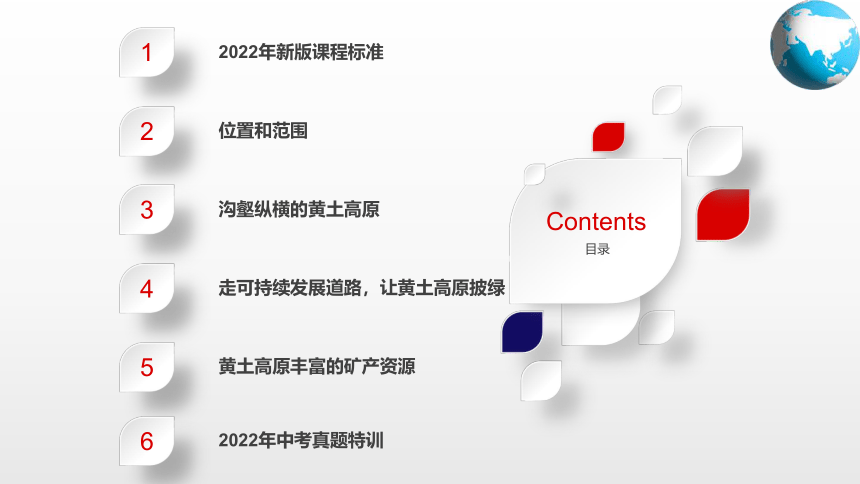 1
2022年新版课程标准

2
位置和范围

3
沟壑纵横的黄土高原

4
走可持续发展道路，让黄土高原披绿

5
黄土高原丰富的矿产资源

6
2022年中考真题特训

Contents
目录